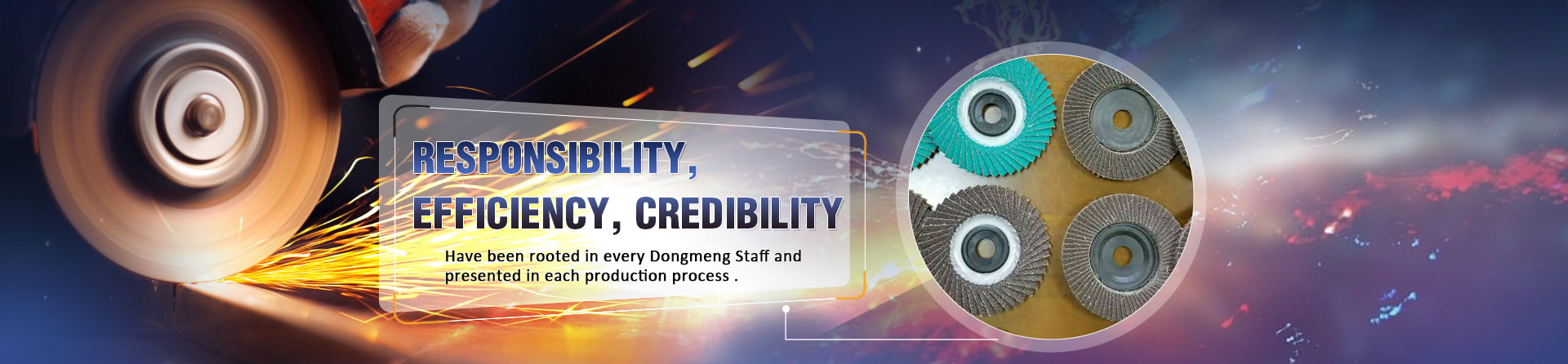 RESPONSIBILITY, EFFICIENCY, CREDIBILITY

Have been rooted in every Dongmeng Staff and presented in each production process .